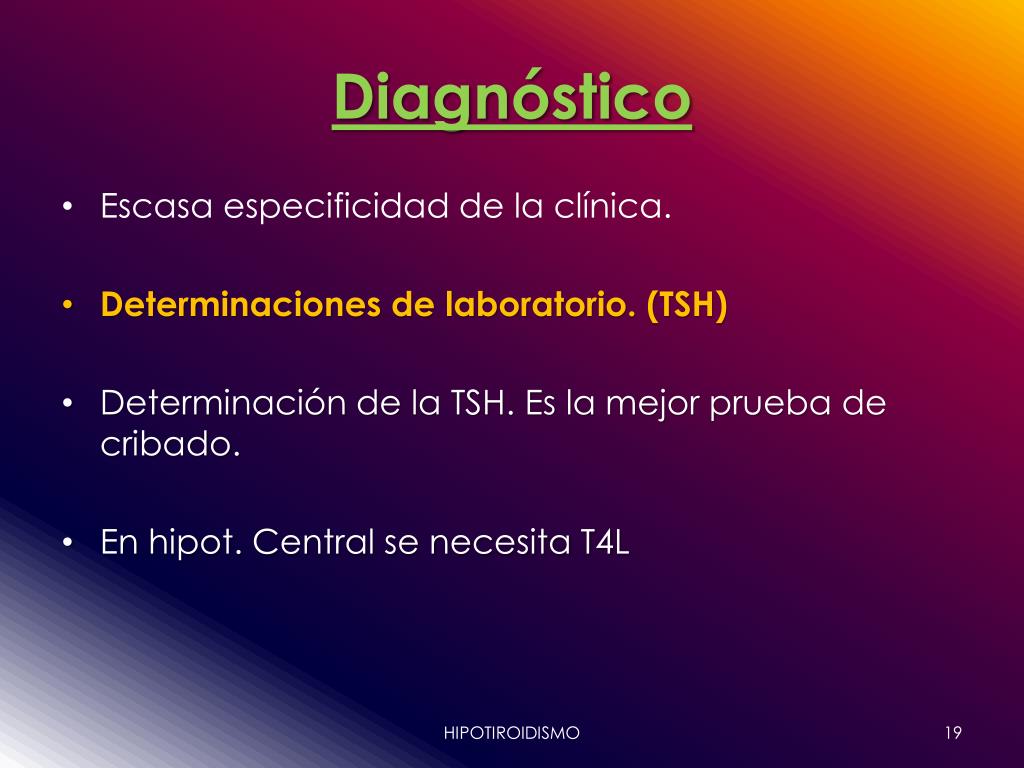 Diagnóstico

• Escasa especificidad de la clínica.

• Determinaciones de laboratorio. (TSH)

• Determinación de la TSH. Es la mejor prueba de cribado.

• En hipot. Central se necesita T4L

HIPOTIROIDISMO

19